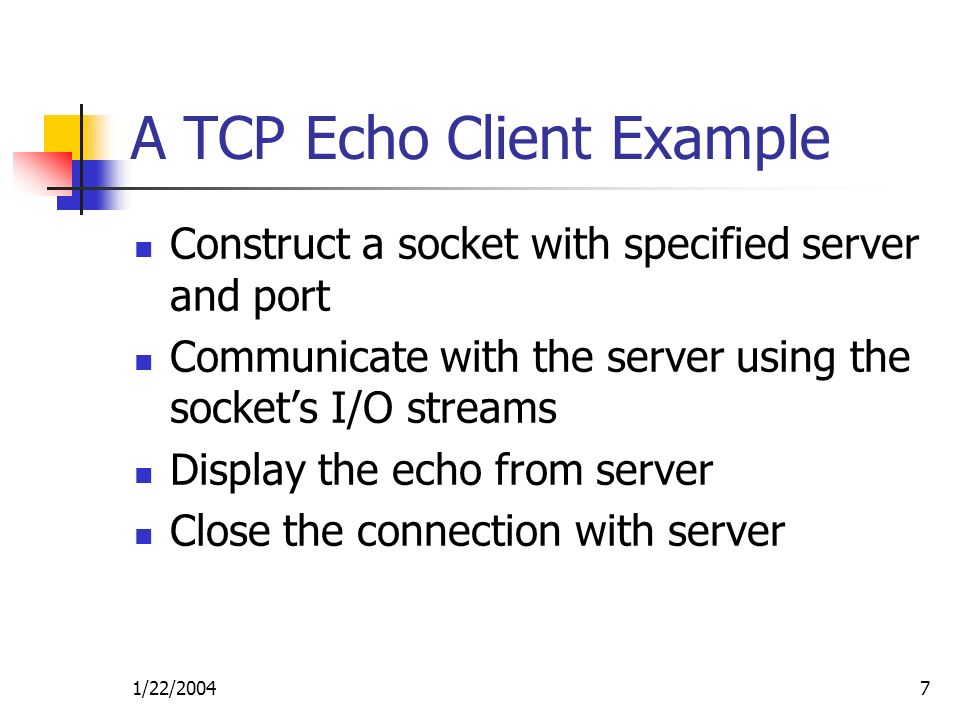 A TCP Echo Client Example

- Construct a socket with specified server and port
- Communicate with the server using the socket’s I/O streams
- Display the echo from server
- Close the connection with server

1/22/2004

7